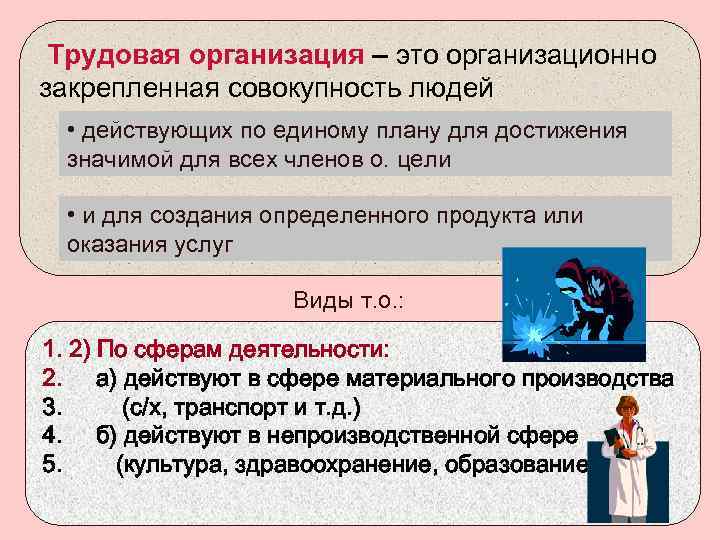 Трудовая организация – это организационно закрепленная совокупность людей

• действующих по единому плану для достижения значимой для всех членов о. цели

• и для создания определенного продукта или оказания услуг

Виды т.о.:

1. 2) По сферам деятельности:
2. а) действуют в сфере материального производства
3. (с/х, транспорт и т.д.)
4. б) действуют в непроизводственной сфере
5. (культура, здравоохранение, образование